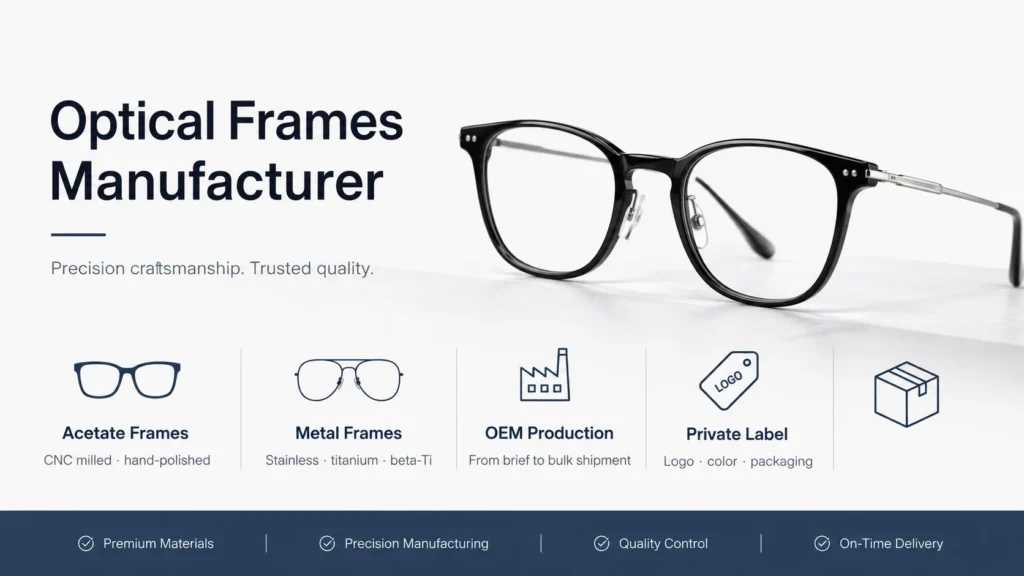 Optical Frames Manufacturer

Precision craftsmanship. Trusted quality.

Acetate Frames
CNC milled · hand-polished

Metal Frames
Stainless · titanium · beta-Ti

OEM Production
From brief to bulk shipment

LOGO
Private Label
Logo · color · packaging

Premium Materials | Precision Manufacturing | Quality Control | On-Time Delivery